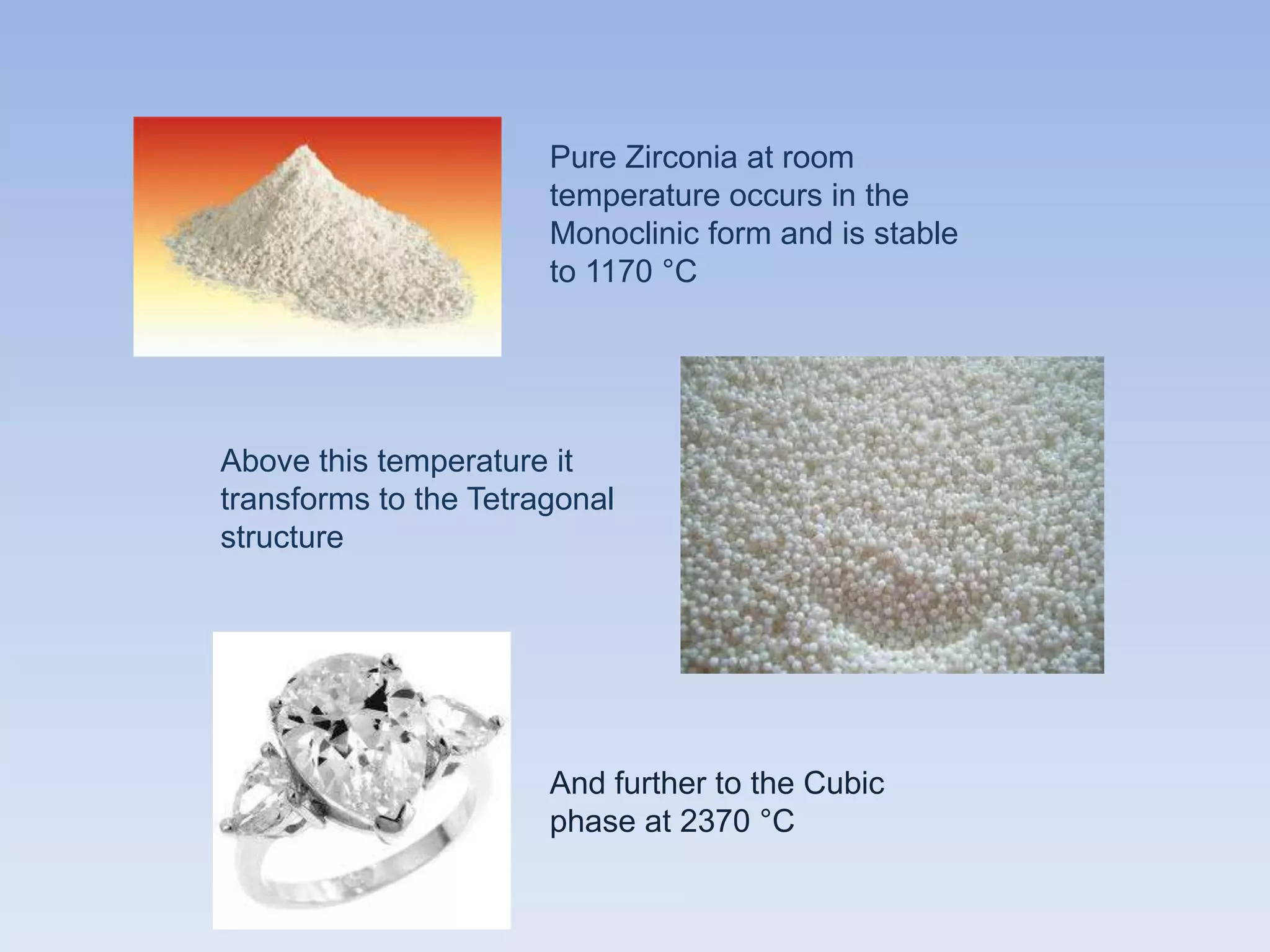 Pure Zirconia at room temperature occurs in the Monoclinic form and is stable to 1170 °C

Above this temperature it transforms to the Tetragonal structure

And further to the Cubic phase at 2370 °C